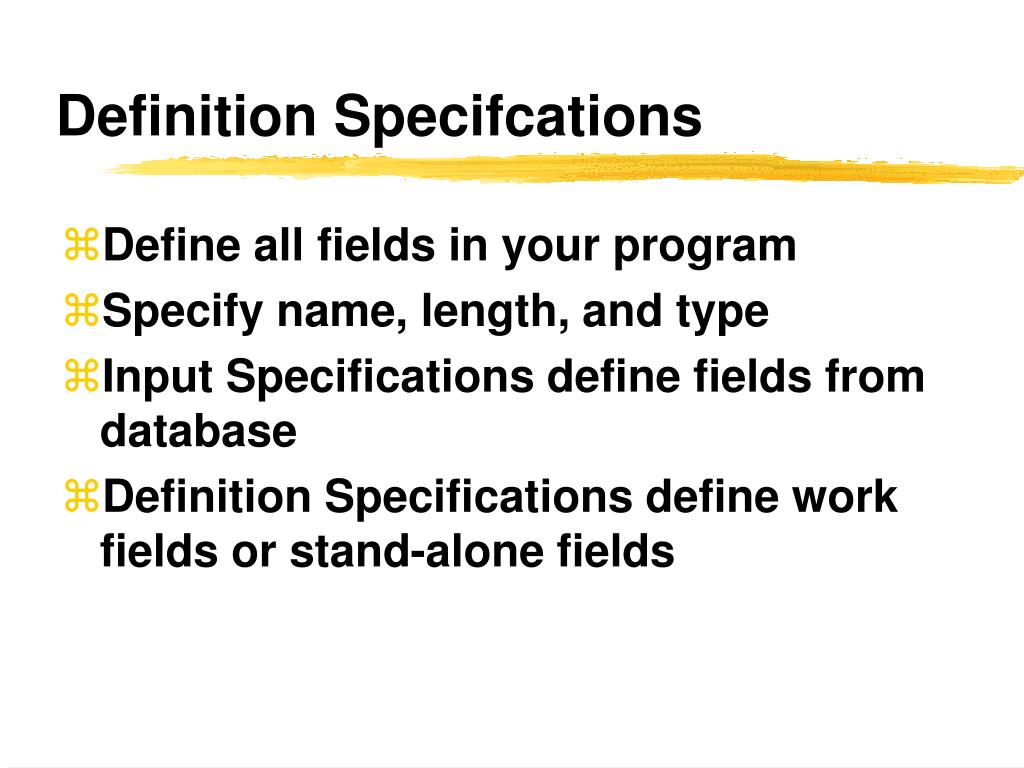 Definition Specifcations

⌘Define all fields in your program
⌘Specify name, length, and type
⌘Input Specifications define fields from database
⌘Definition Specifications define work fields or stand-alone fields